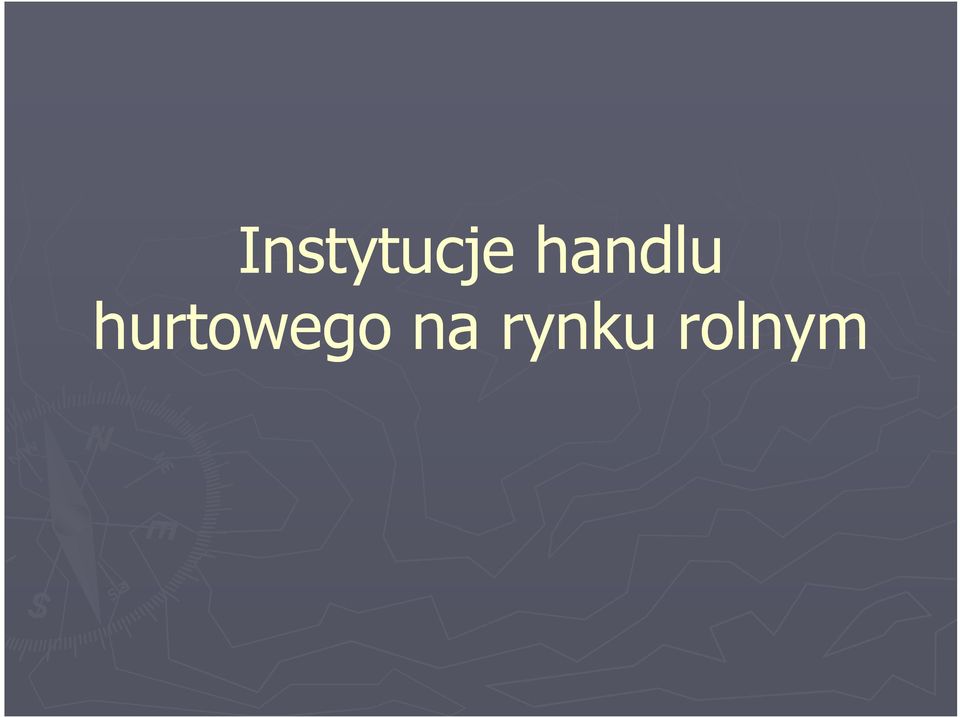 Instytucje handlu hurtowego na rynku rolnym